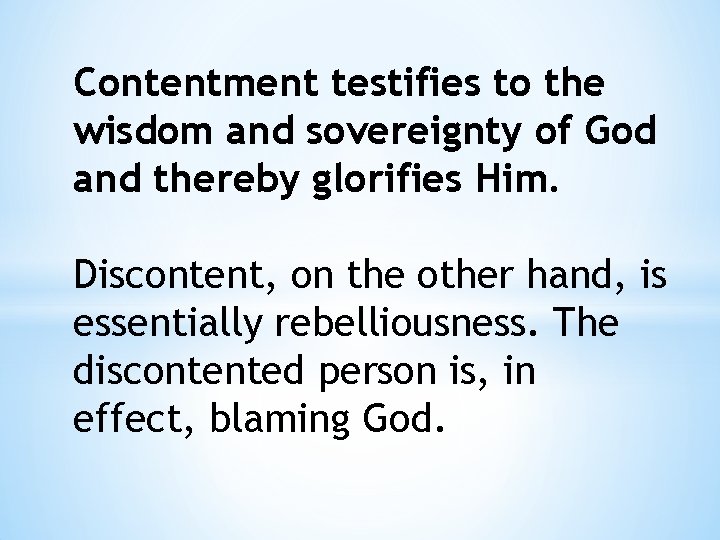 Contentment testifies to the wisdom and sovereignty of God and thereby glorifies Him.

Discontent, on the other hand, is essentially rebelliousness. The discontented person is, in effect, blaming God.